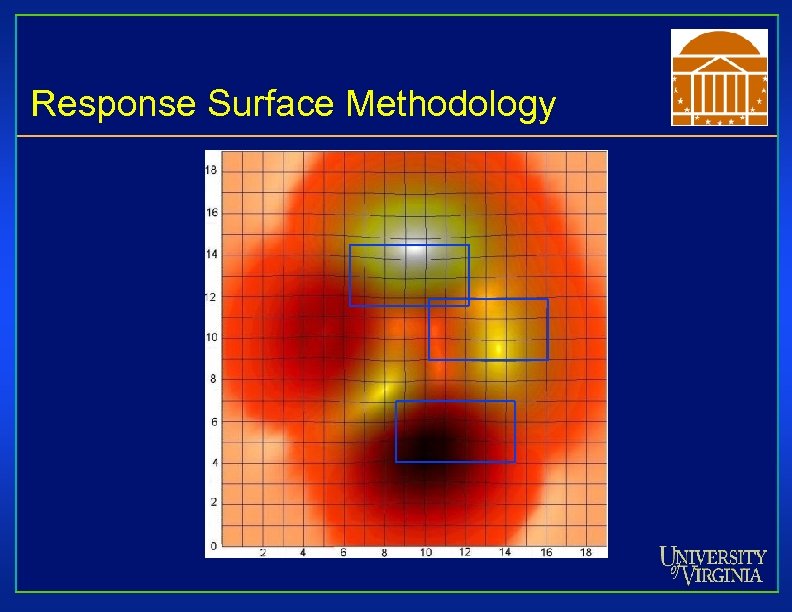 Response Surface Methodology

18
16
14
12
10
8
6
4
2
0

2 4 6 8 10 12 14 16 18

UNIVERSITY of VIRGINIA